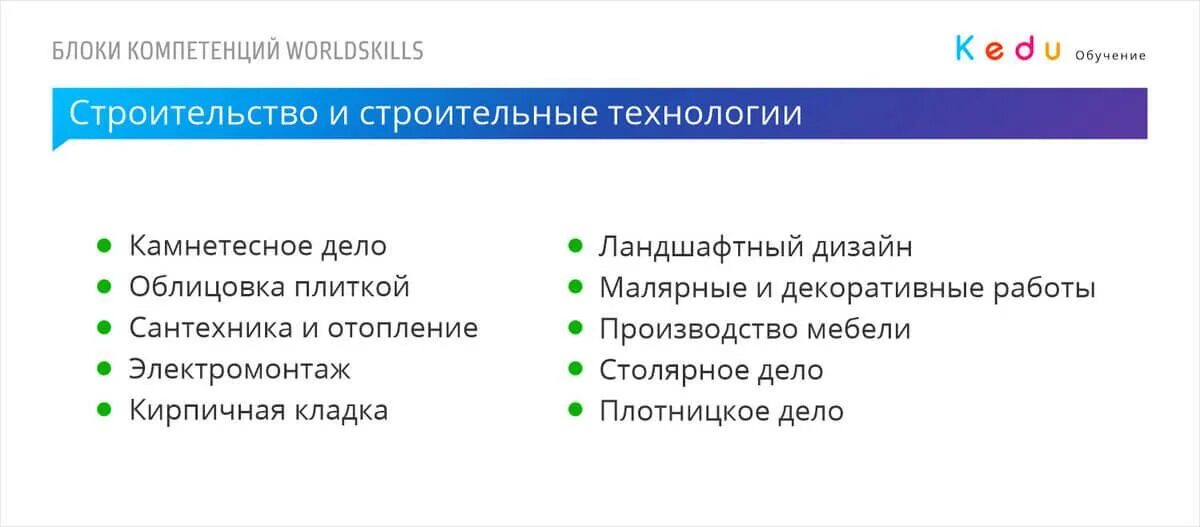 БЛОКИ КОМПЕТЕНЦИЙ WORLDSKILLS

Kedu Обучение

Строительство и строительные технологии

- Камнетесное дело
- Облицовка плиткой
- Сантехника и отопление
- Электромонтаж
- Кирпичная кладка

- Ландшафтный дизайн
- Малярные и декоративные работы
- Производство мебели
- Столярное дело
- Плотницкое дело